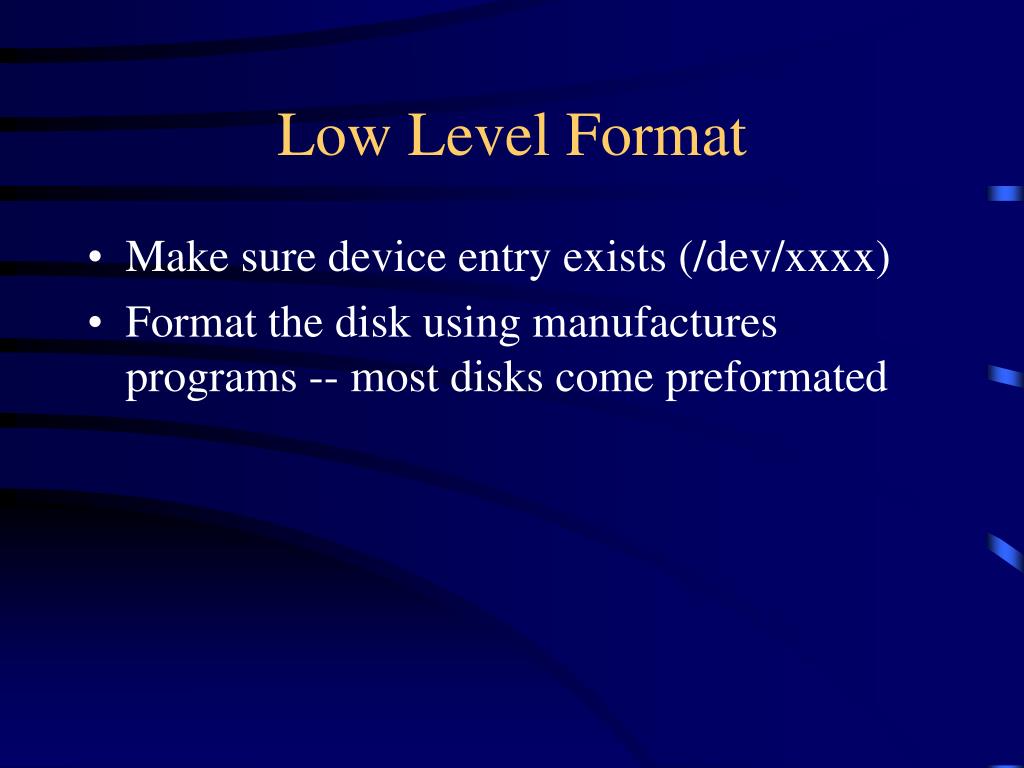 Low Level Format

• Make sure device entry exists (/dev/xxxx)
• Format the disk using manufactures programs -- most disks come preformated